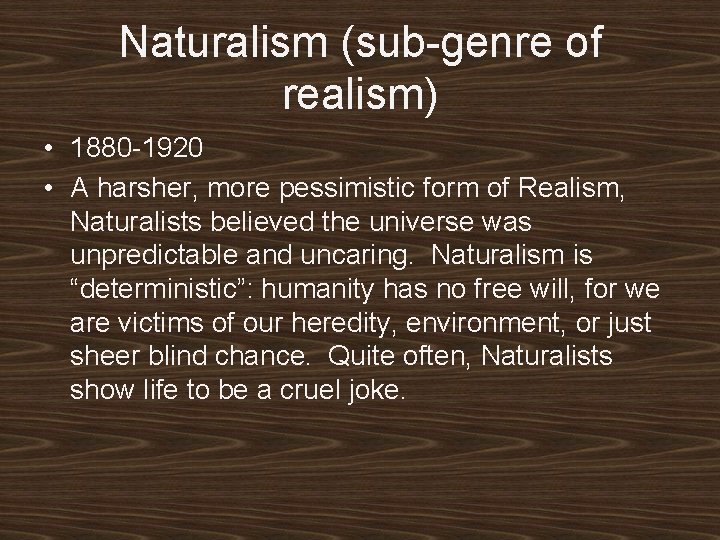 Naturalism (sub-genre of realism)

• 1880-1920
• A harsher, more pessimistic form of Realism, Naturalists believed the universe was unpredictable and uncaring. Naturalism is “deterministic”: humanity has no free will, for we are victims of our heredity, environment, or just sheer blind chance. Quite often, Naturalists show life to be a cruel joke.